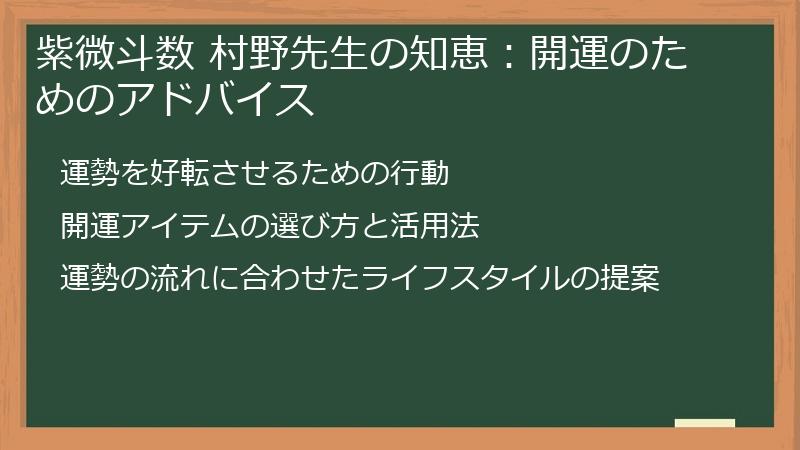 紫微斗数 村野先生の知恵：開運のためのアドバイス

運勢を好転させるための行動

開運アイテムの選び方と活用法

運勢の流れに合わせたライフスタイルの提案